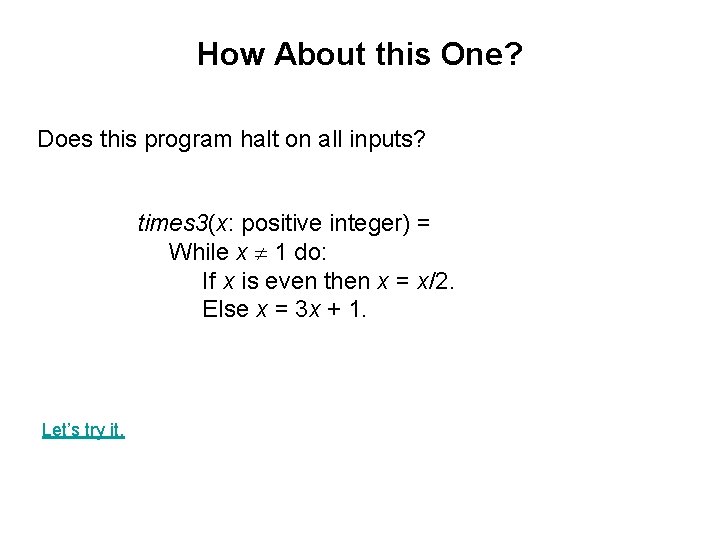 How About this One?

Does this program halt on all inputs?

times3($x$: positive integer) =
While $x \neq 1$ do:
If $x$ is even then $x = x/2$.
Else $x = 3x + 1$.

Let's try it.